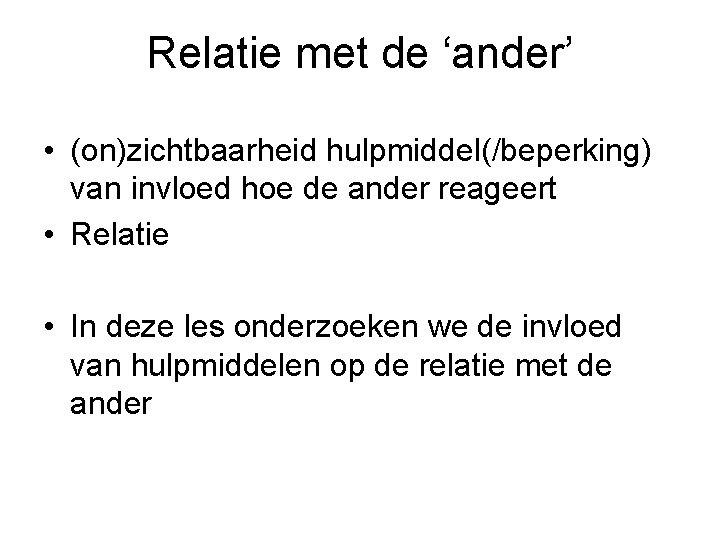 Relatie met de ‘ander’

• (on)zichtbaarheid hulpmiddel(/beperking) van invloed hoe de ander reageert
• Relatie

• In deze les onderzoeken we de invloed van hulpmiddelen op de relatie met de ander